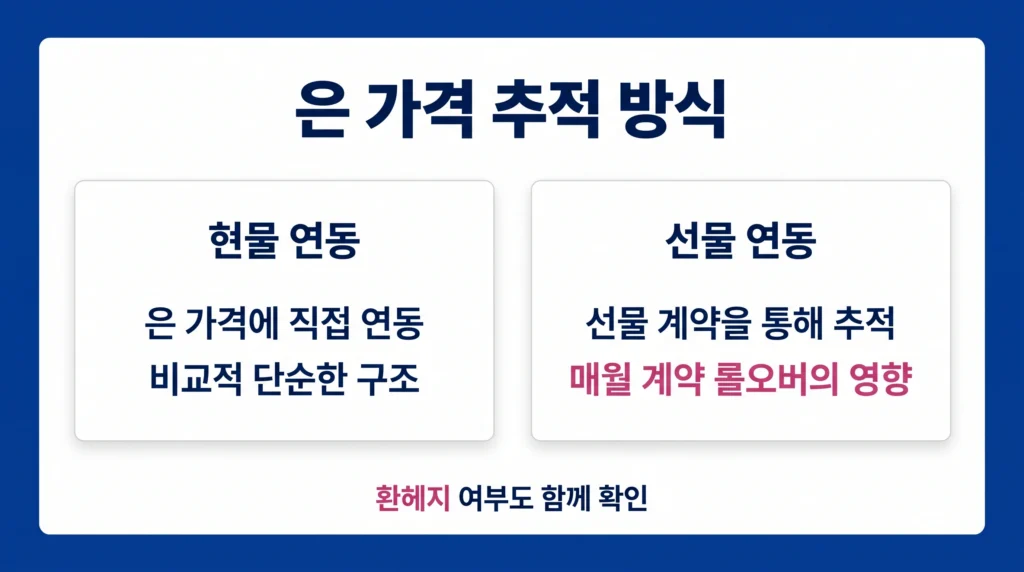 은 가격 추적 방식

현물 연동

은 가격에 직접 연동
비교적 단순한 구조

선물 연동

선물 계약을 통해 추적
매월 계약 롤오버의 영향

환헤지 여부도 함께 확인